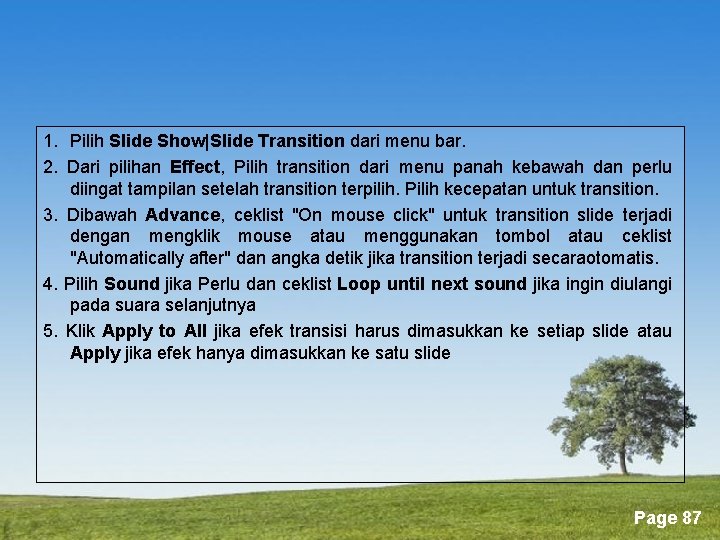 1. Pilih Slide Show|Slide Transition dari menu bar.

2. Dari pilihan Effect, Pilih transition dari menu panah kebawah dan perlu diingat tampilan setelah transition terpilih. Pilih kecepatan untuk transition.

3. Dibawah Advance, ceklist "On mouse click" untuk transition slide terjadi dengan mengklik mouse atau menggunakan tombol atau ceklist "Automatically after" dan angka detik jika transition terjadi secaraotomatis.

4. Pilih Sound jika Perlu dan ceklist Loop until next sound jika ingin diulangi pada suara selanjutnya

5. Klik Apply to All jika efek transisi harus dimasukkan ke setiap slide atau Apply jika efek hanya dimasukkan ke satu slide

Page 87